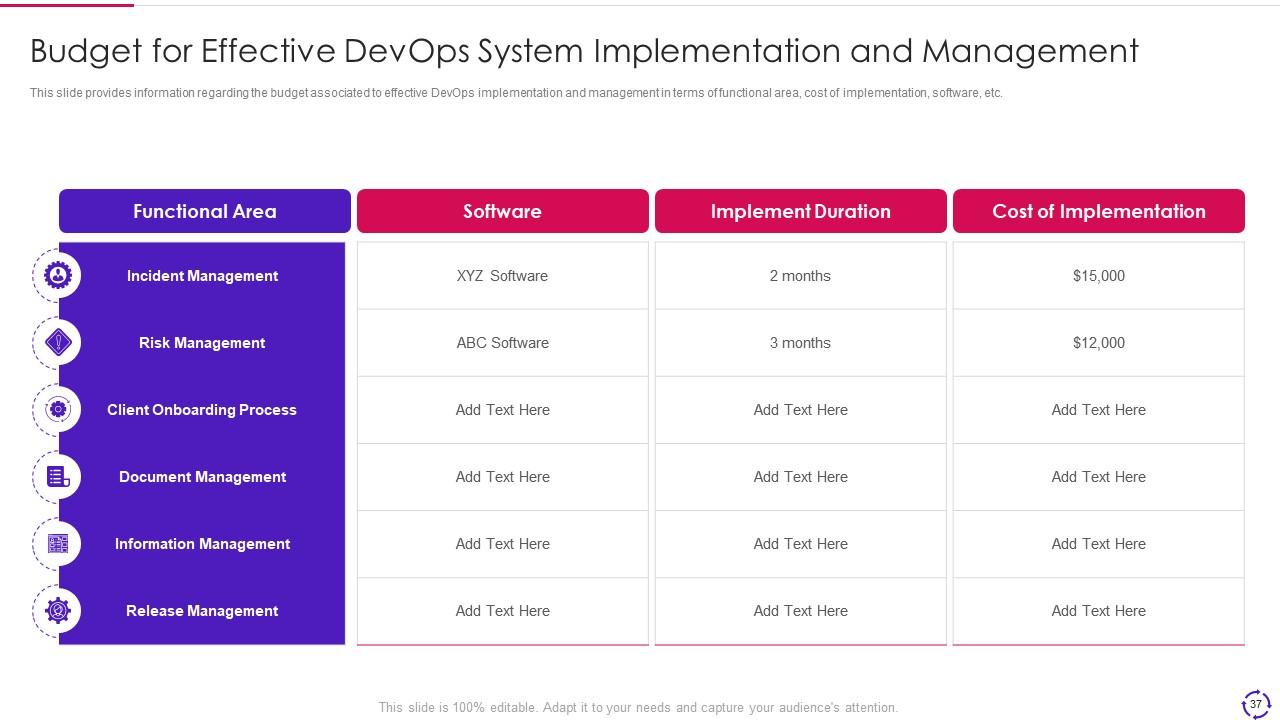 Budget for Effective DevOps System Implementation and Management

This slide provides information regarding the budget associated to effective DevOps implementation and management in terms of functional area, cost of implementation, software, etc.

| Functional Area | Software | Implement Duration | Cost of Implementation |
|---|---|---|---|
| Incident Management | XYZ Software | 2 months | \$15,000 |
| Risk Management | ABC Software | 3 months | \$12,000 |
| Client Onboarding Process | Add Text Here | Add Text Here | Add Text Here |
| Document Management | Add Text Here | Add Text Here | Add Text Here |
| Information Management | Add Text Here | Add Text Here | Add Text Here |
| Release Management | Add Text Here | Add Text Here | Add Text Here |

This slide is 100% editable. Adapt it to your needs and capture your audience's attention.

37